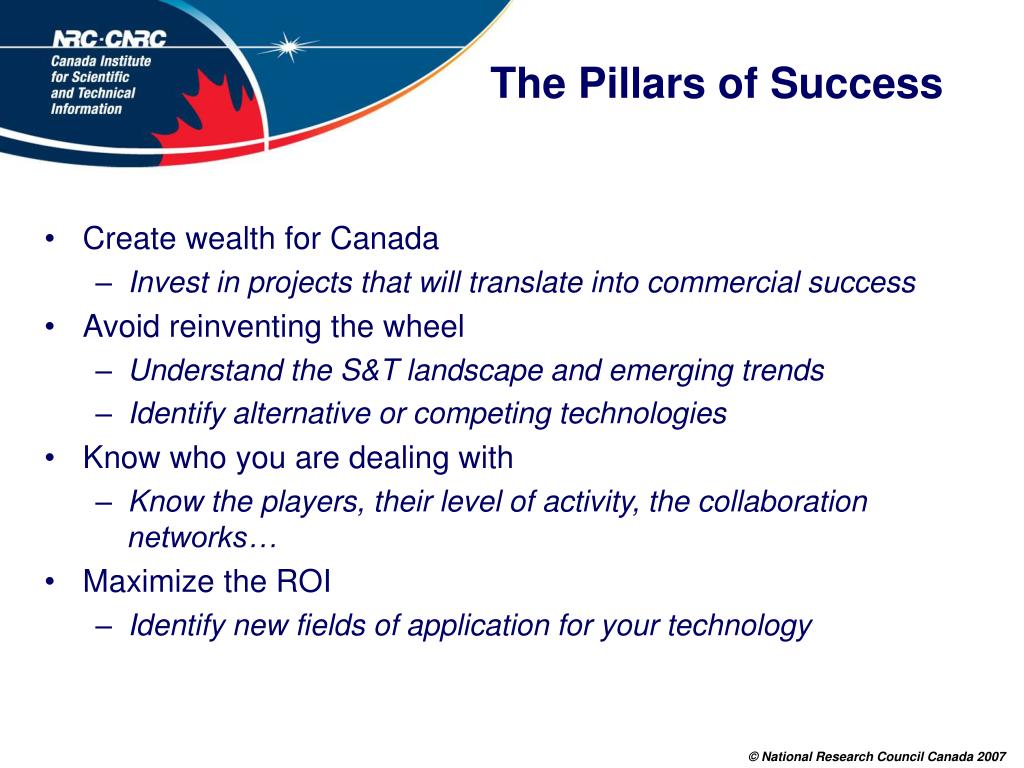 NRC·CNRC
Canada Institute for Scientific and Technical Information

The Pillars of Success

• Create wealth for Canada
  – Invest in projects that will translate into commercial success
• Avoid reinventing the wheel
  – Understand the S&T landscape and emerging trends
  – Identify alternative or competing technologies
• Know who you are dealing with
  – Know the players, their level of activity, the collaboration networks…
• Maximize the ROI
  – Identify new fields of application for your technology

© National Research Council Canada 2007